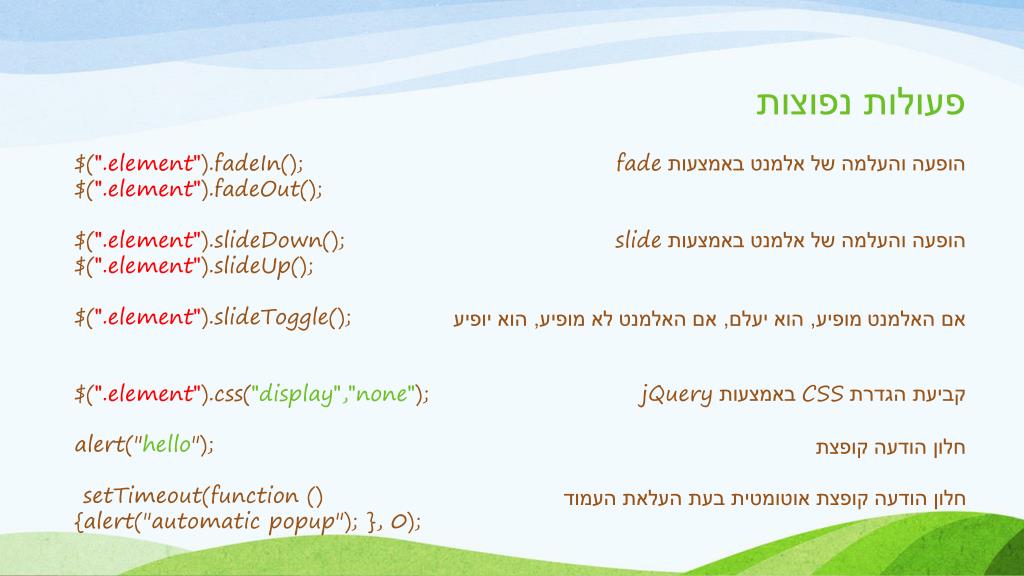 פעולות נפוצות

הופעה והעלמה של אלמנט באמצעות fade

$(".element").fadeIn();
$(".element").fadeOut();

הופעה והעלמה של אלמנט באמצעות slide

$(".element").slideDown();
$(".element").slideUp();

אם האלמנט מופיע, הוא יעלם, אם האלמנט לא מופיע, הוא יופיע

$(".element").slideToggle();

קביעת הגדרת CSS באמצעות jQuery

$(".element").css("display","none");

חלון הודעה קופצת

alert("hello");

חלון הודעה קופצת אוטומטית בעת העלאת העמוד

setTimeout(function () {alert("automatic popup"); }, 0);